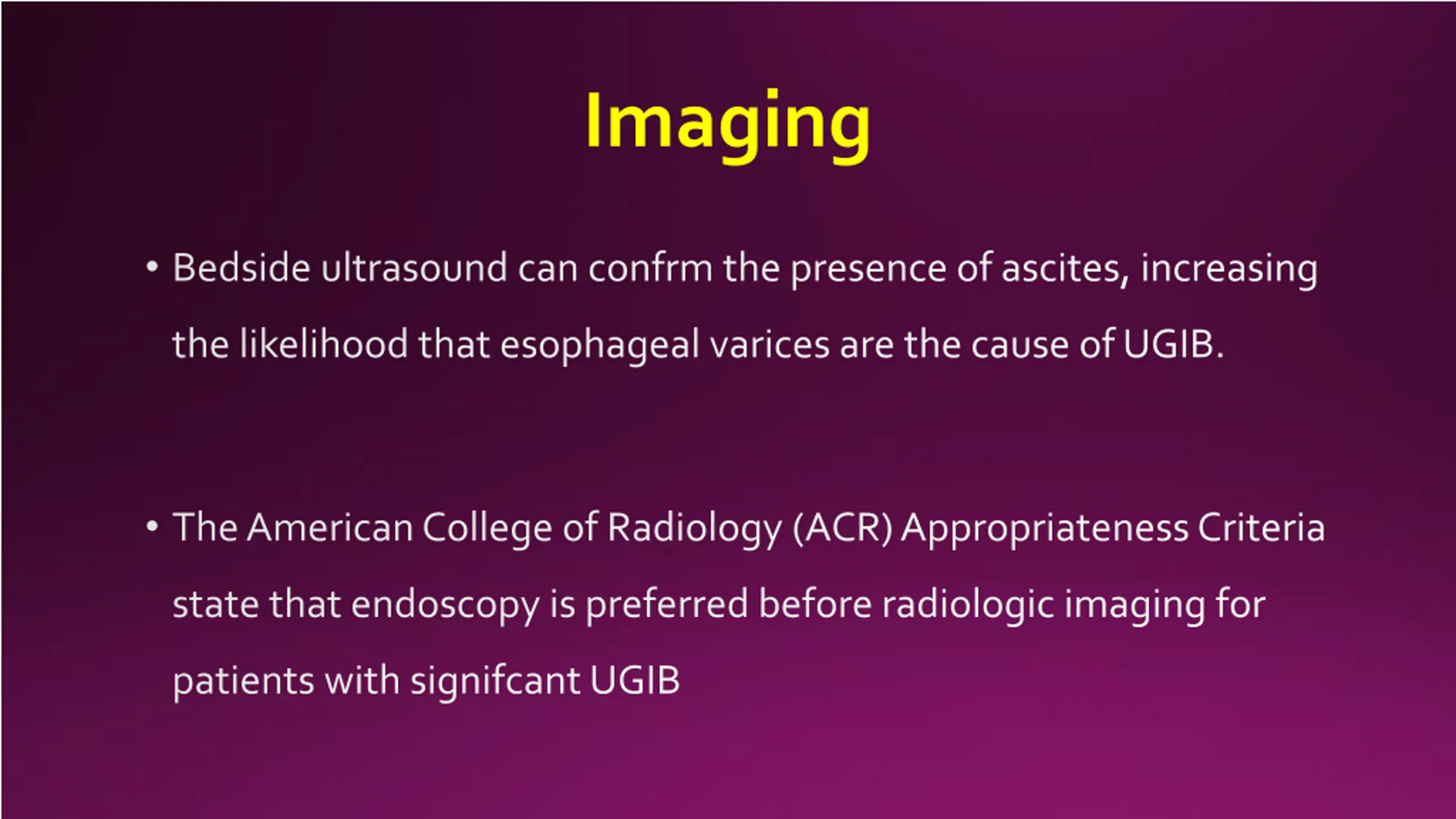 Imaging

• Bedside ultrasound can confrm the presence of ascites, increasing the likelihood that esophageal varices are the cause of UGIB.

• The American College of Radiology (ACR) Appropriateness Criteria state that endoscopy is preferred before radiologic imaging for patients with signifcant UGIB